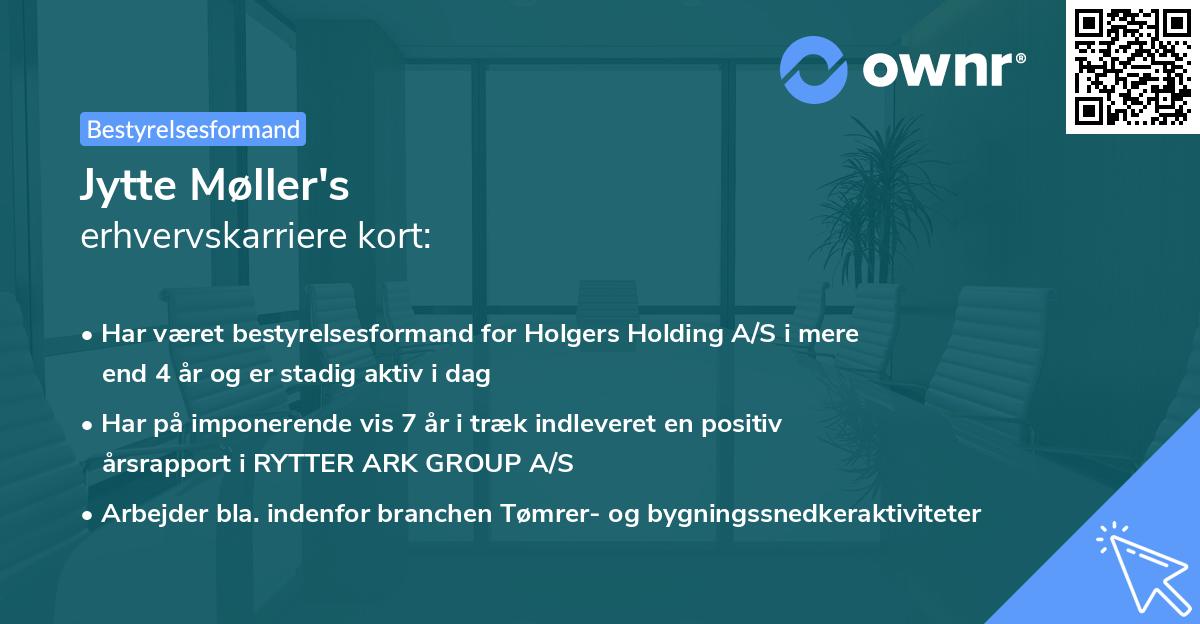 ownr®

Bestyrelsesformand

Jytte Møller's
erhvervskarriere kort:

• Har været bestyrelsesformand for Holgers Holding A/S i mere end 4 år og er stadig aktiv i dag

• Har på imponerende vis 7 år i træk indleveret en positiv årsrapport i RYTTER ARK GROUP A/S

• Arbejder bla. indenfor branchen Tømrer- og bygningssnedkeraktiviteter